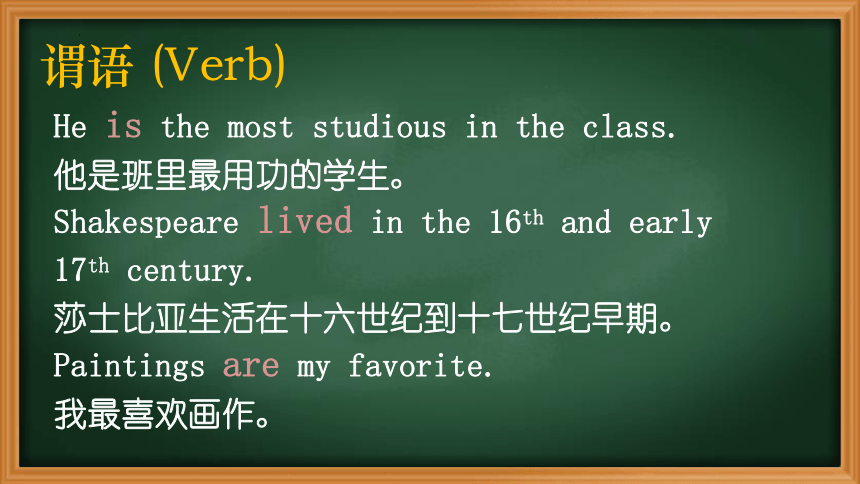 谓语 (Verb)

He is the most studious in the class.
他是班里最用功的学生。

Shakespeare lived in the 16th and early 17th century.
莎士比亚生活在十六世纪到十七世纪早期。

Paintings are my favorite.
我最喜欢画作。